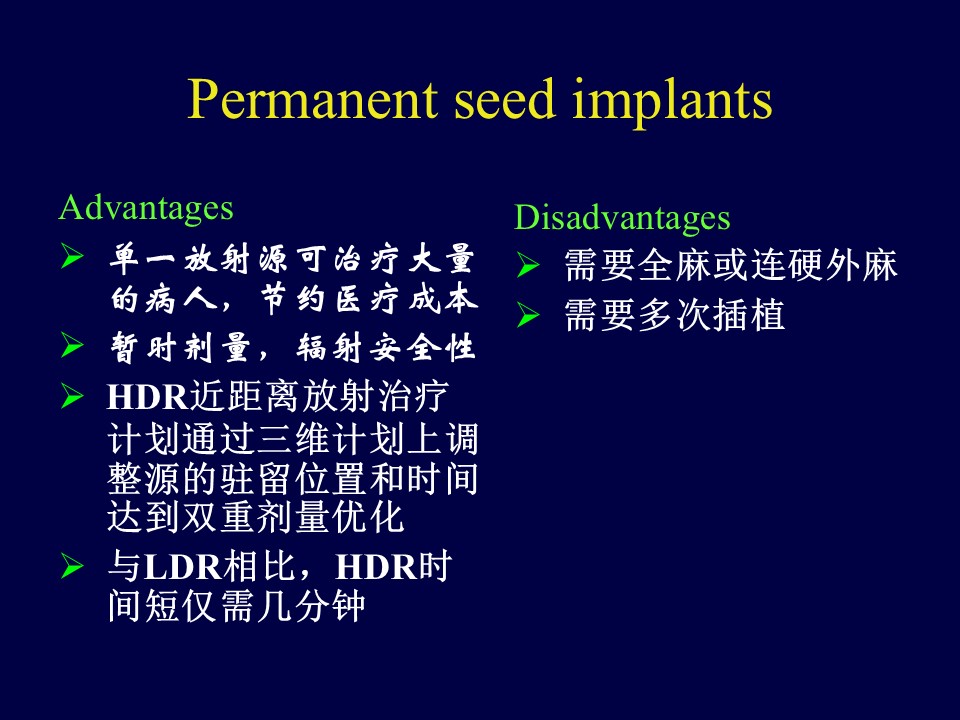 Permanent seed implants

Advantages
➢ 单一放射源可治疗大量的病人，节约医疗成本
➢ 暂时剂量，辐射安全性
➢ HDR近距离放射治疗计划通过三维计划上调整源的驻留位置和时间达到双重剂量优化
➢ 与LDR相比，HDR时间短仅需几分钟

Disadvantages
➢ 需要全麻或连硬外麻
➢ 需要多次插植